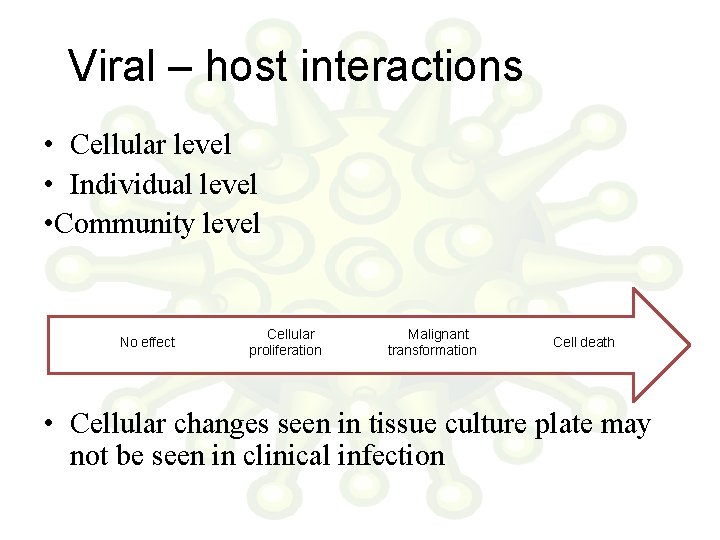 Viral – host interactions

• Cellular level
• Individual level
•Community level

No effect

Cellular proliferation

Malignant transformation

Cell death

• Cellular changes seen in tissue culture plate may not be seen in clinical infection